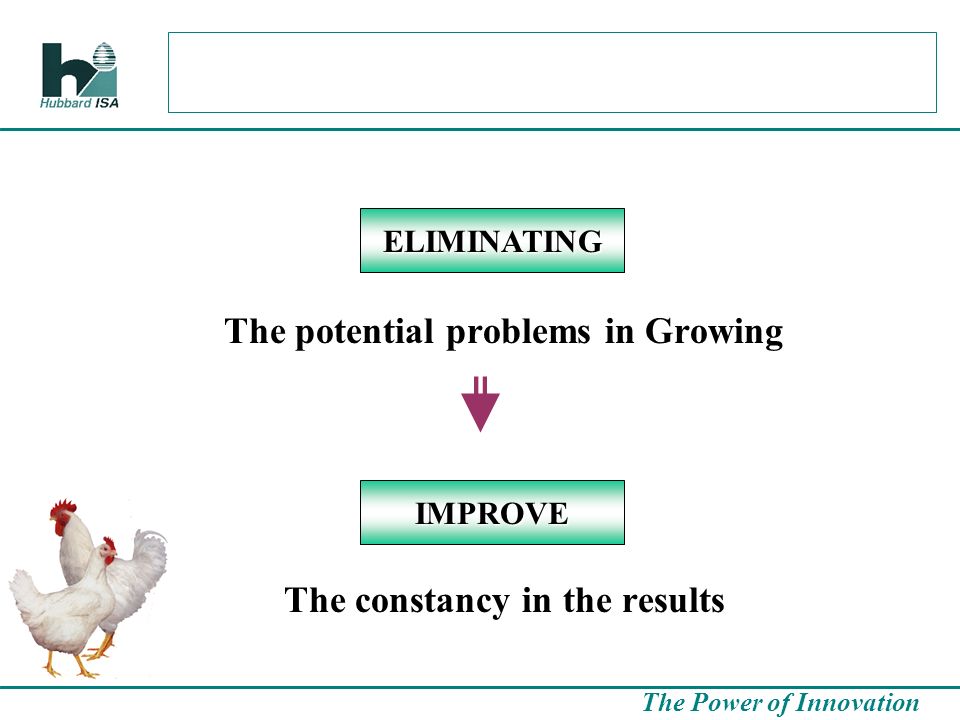 Hubbard ISA

ELIMINATING

The potential problems in Growing

IMPROVE

The constancy in the results

The Power of Innovation